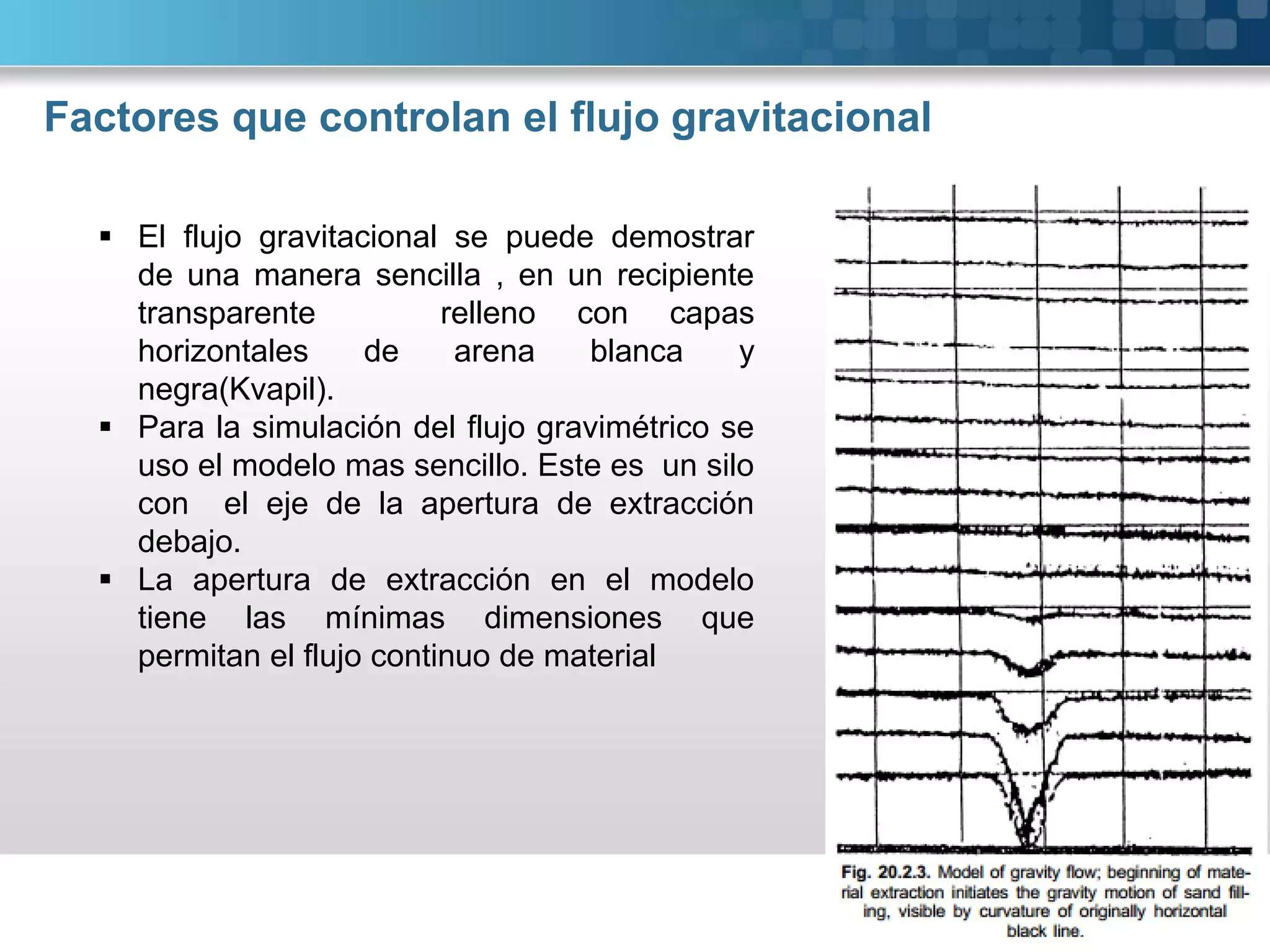 Factores que controlan el flujo gravitacional

▪ El flujo gravitacional se puede demostrar de una manera sencilla , en un recipiente transparente relleno con capas horizontales de arena blanca y negra(Kvapil).
▪ Para la simulación del flujo gravimétrico se uso el modelo mas sencillo. Este es un silo con el eje de la apertura de extracción debajo.
▪ La apertura de extracción en el modelo tiene las mínimas dimensiones que permitan el flujo continuo de material

Fig. 20.2.3. Model of gravity flow; beginning of material extraction initiates the gravity motion of sand filling, visible by curvature of originally horizontal black line.